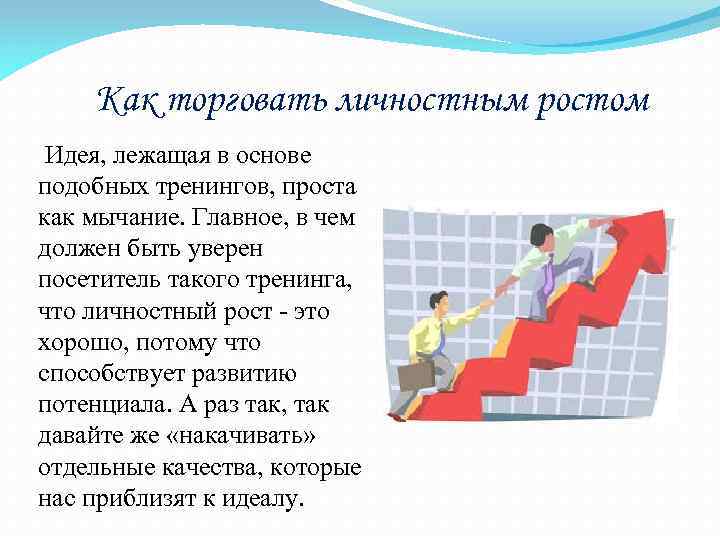 Как торговать личностным ростом

Идея, лежащая в основе подобных тренингов, проста как мычание. Главное, в чем должен быть уверен посетитель такого тренинга, что личностный рост - это хорошо, потому что способствует развитию потенциала. А раз так, так давайте же «накачивать» отдельные качества, которые нас приблизят к идеалу.